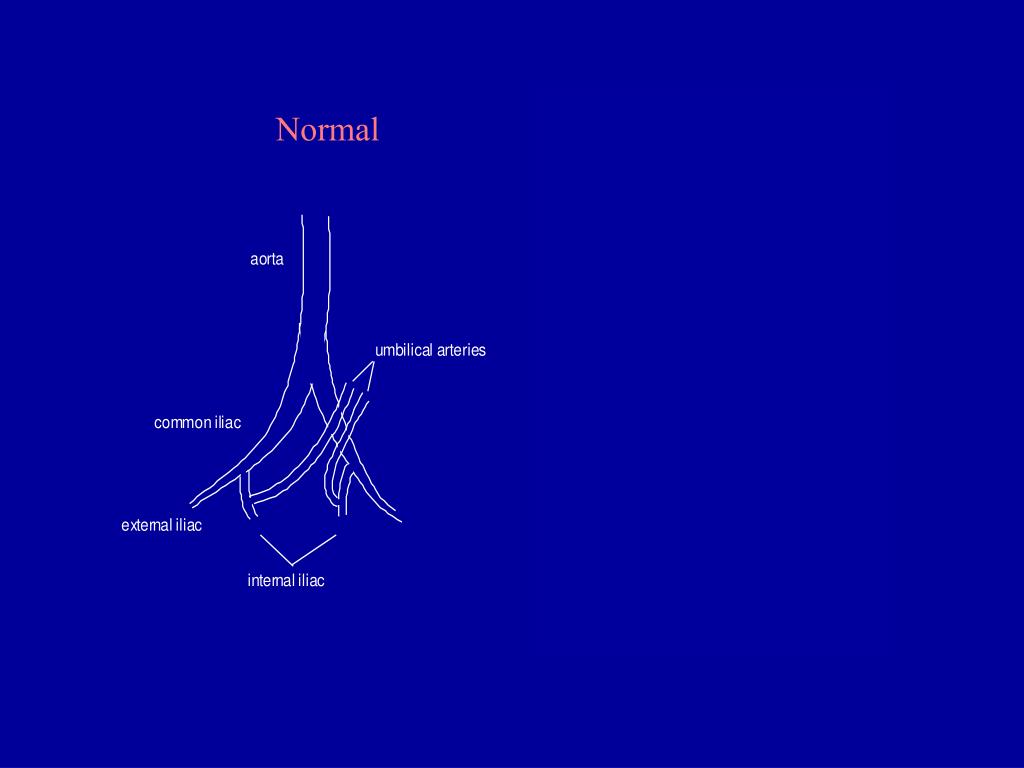 Normal

aorta

umbilical arteries

common iliac

external iliac

internal iliac